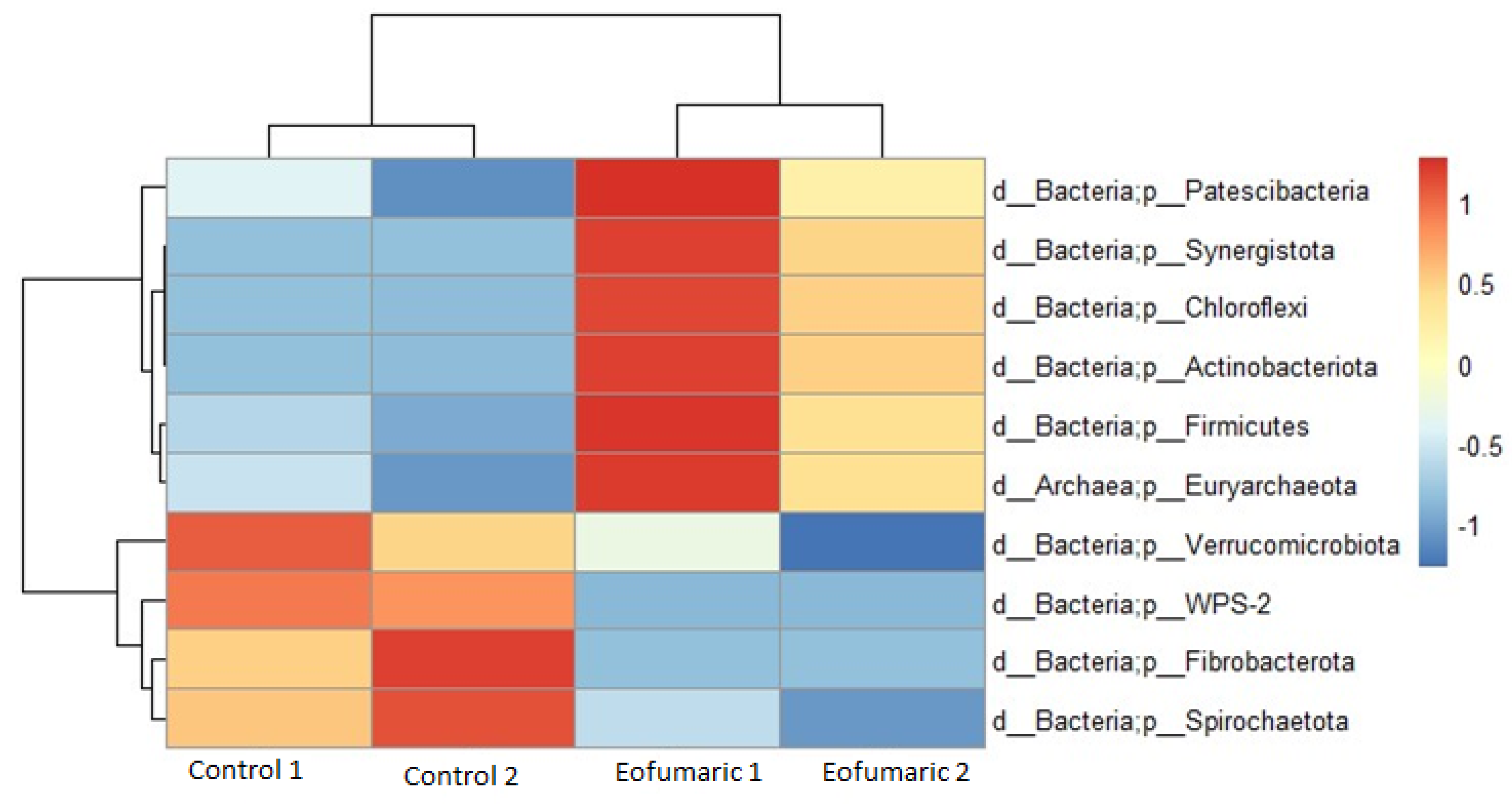 d__Bacteria;p__Patescibacteria
d__Bacteria;p__Synergistota
d__Bacteria;p__Chloroflexi
d__Bacteria;p__Actinobacteriota
d__Bacteria;p__Firmicutes
d__Archaea;p__Euryarchaeota
d__Bacteria;p__Verrucomicrobiota
d__Bacteria;p__WPS-2
d__Bacteria;p__Fibrobacterota
d__Bacteria;p__Spirochaetota

1
0.5
0
-0.5
-1

Control 1
Control 2
Eofumaric 1
Eofumaric 2